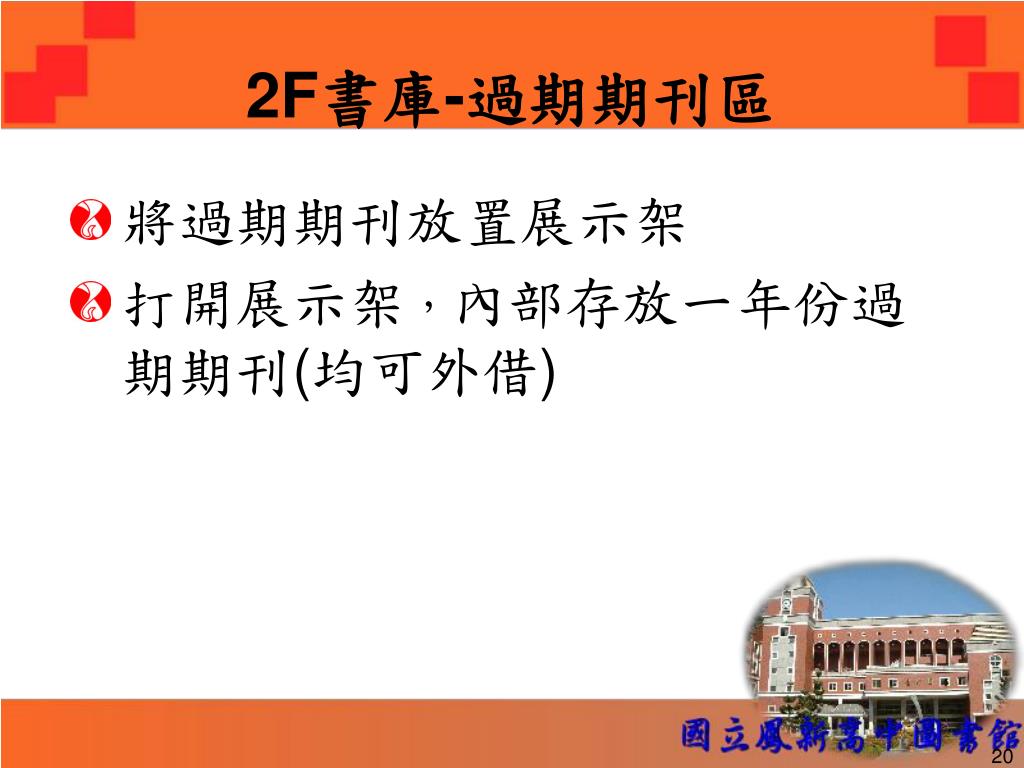 2F書庫-過期期刊區

將過期期刊放置展示架

打開展示架，內部存放一年份過期期刊(均可外借)

國立鳳新高中圖書館

20